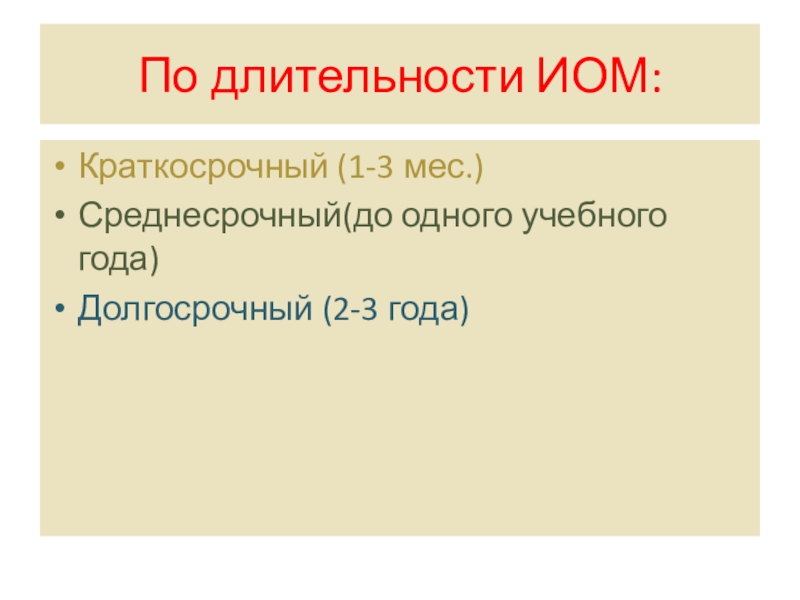 По длительности ИОМ:

• Краткосрочный (1-3 мес.)
• Среднесрочный(до одного учебного года)
• Долгосрочный (2-3 года)